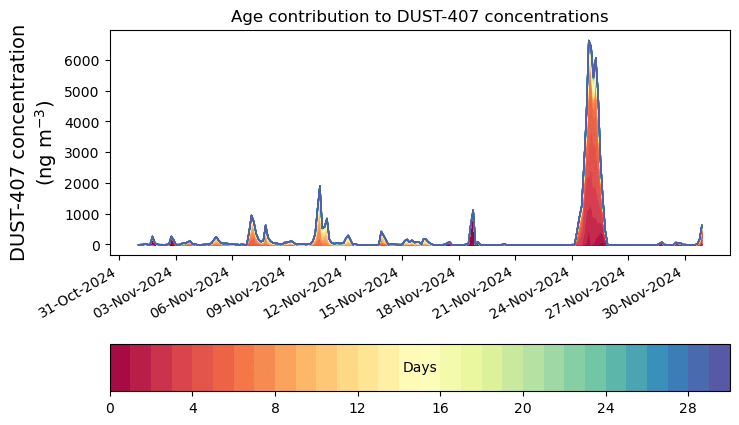 Age contribution to DUST-407 concentrations

DUST-407 concentration (ng m$^{-3}$)

6000
5000
4000
3000
2000
1000
0

31-Oct-2024
03-Nov-2024
06-Nov-2024
09-Nov-2024
12-Nov-2024
15-Nov-2024
18-Nov-2024
21-Nov-2024
24-Nov-2024
27-Nov-2024
30-Nov-2024

Days

0
4
8
12
16
20
24
28